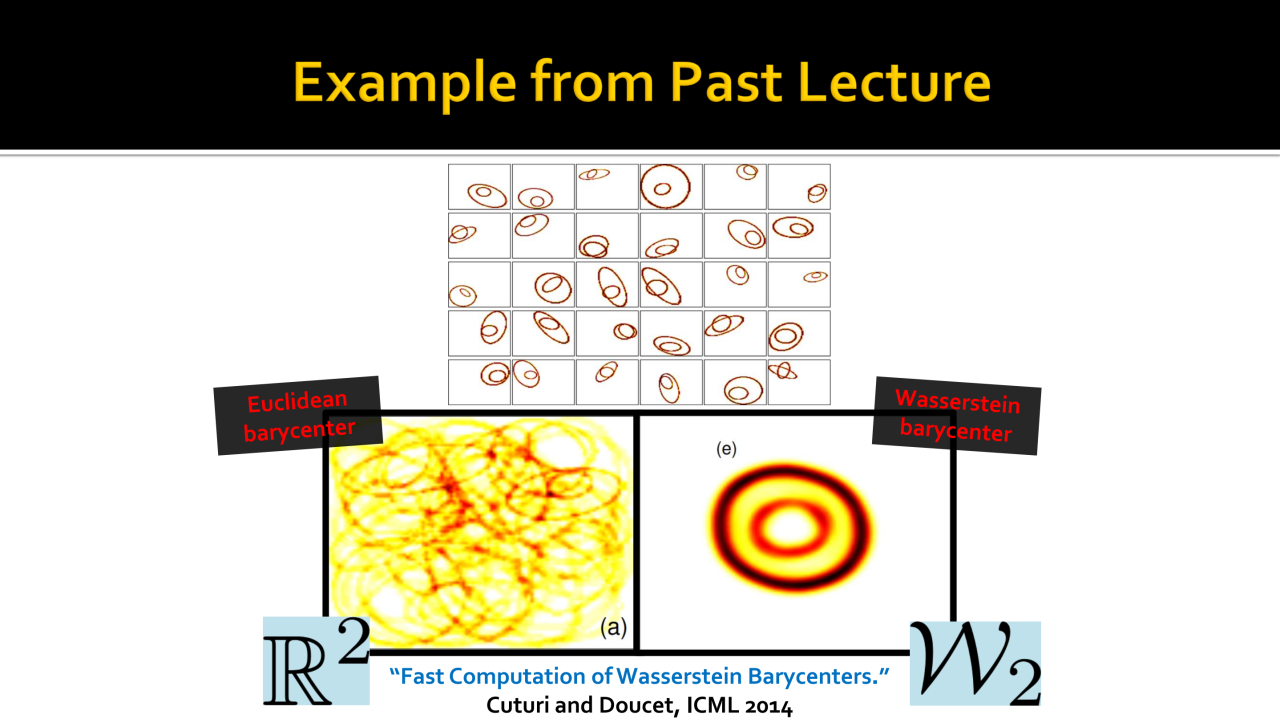 Example from Past Lecture

Euclidean barycenter

Wasserstein barycenter

(e)

(a)

$\mathbb{R}^2$

$\mathcal{W}_2$

"Fast Computation of Wasserstein Barycenters."
Cuturi and Doucet, ICML 2014